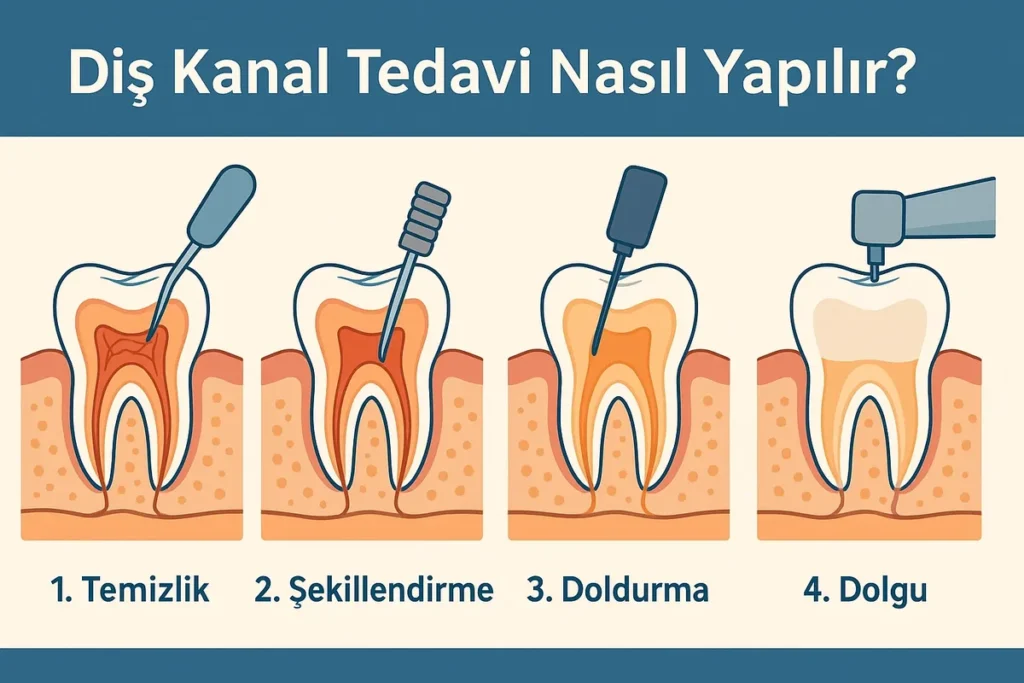 Diş Kanal Tedavi Nasıl Yapılır?

1. Temizlik

2. Şekillendirme

3. Doldurma

4. Dolgu